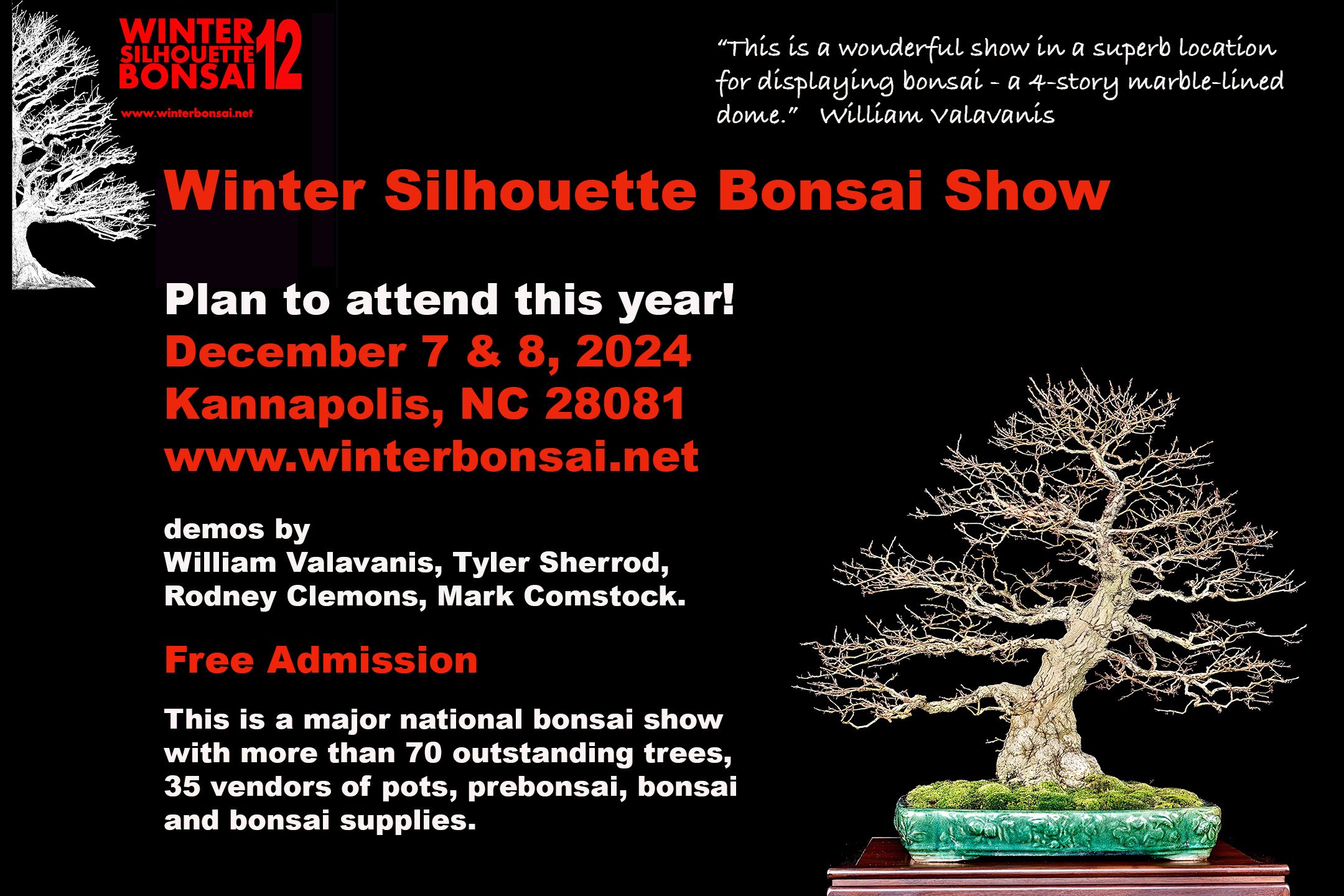 WINTER SILHOUETTE BONSAI 12
www.winterbonsai.net

"This is a wonderful show in a superb location for displaying bonsai - a 4-story marble-lined dome." William Valavanis

Winter Silhouette Bonsai Show

Plan to attend this year!
December 7 & 8, 2024
Kannapolis, NC 28081
www.winterbonsai.net

demos by
William Valavanis, Tyler Sherrod, Rodney Clemons, Mark Comstock.

Free Admission

This is a major national bonsai show with more than 70 outstanding trees, 35 vendors of pots, prebonsai, bonsai and bonsai supplies.